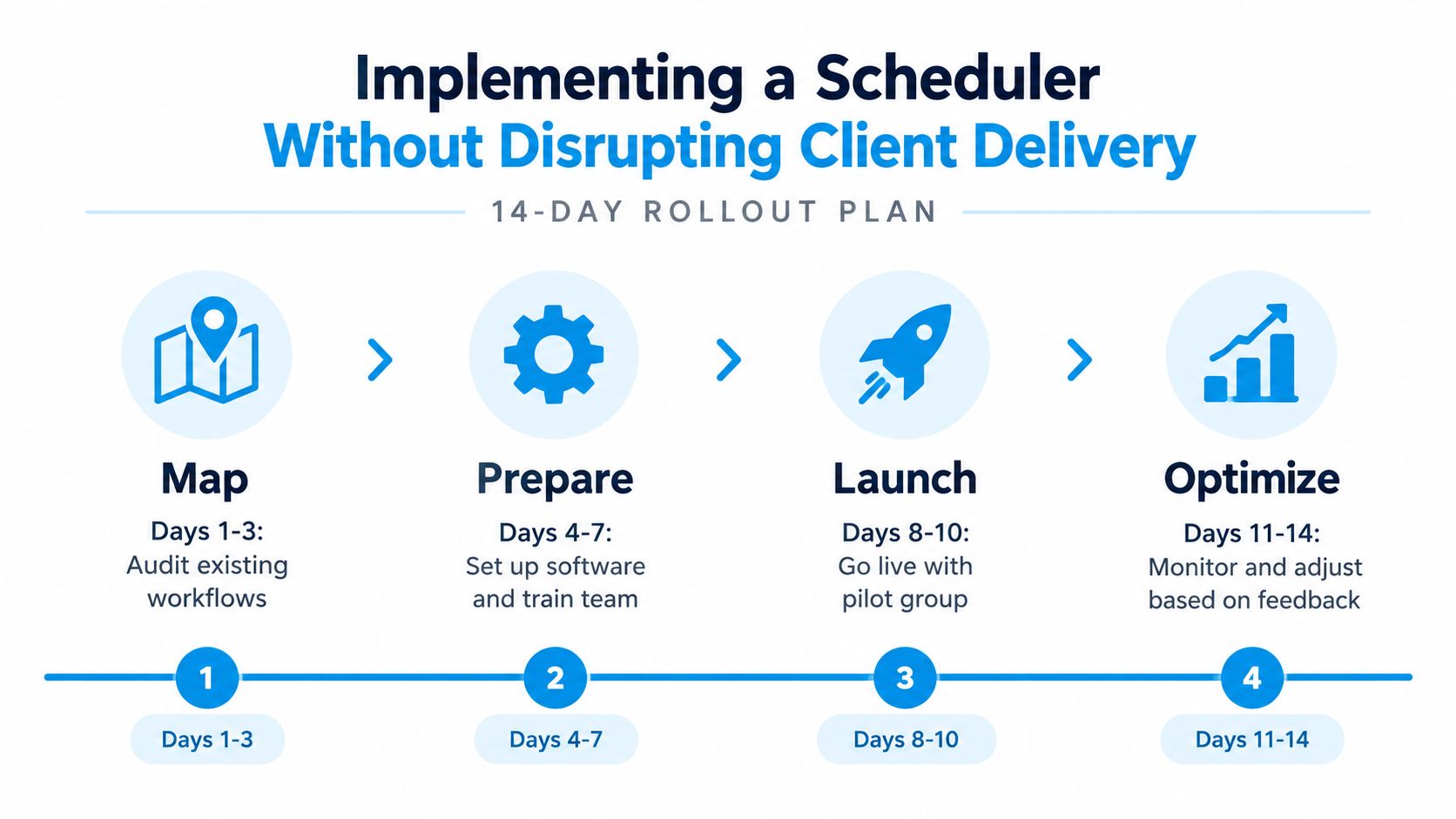 Implementing a Scheduler
Without Disrupting Client Delivery

14-DAY ROLLOUT PLAN

Map
Days 1-3:
Audit existing workflows

Prepare
Days 4-7:
Set up software and train team

Launch
Days 8-10:
Go live with pilot group

Optimize
Days 11-14:
Monitor and adjust based on feedback

1
Days 1-3

2
Days 4-7

3
Days 8-10

4
Days 11-14